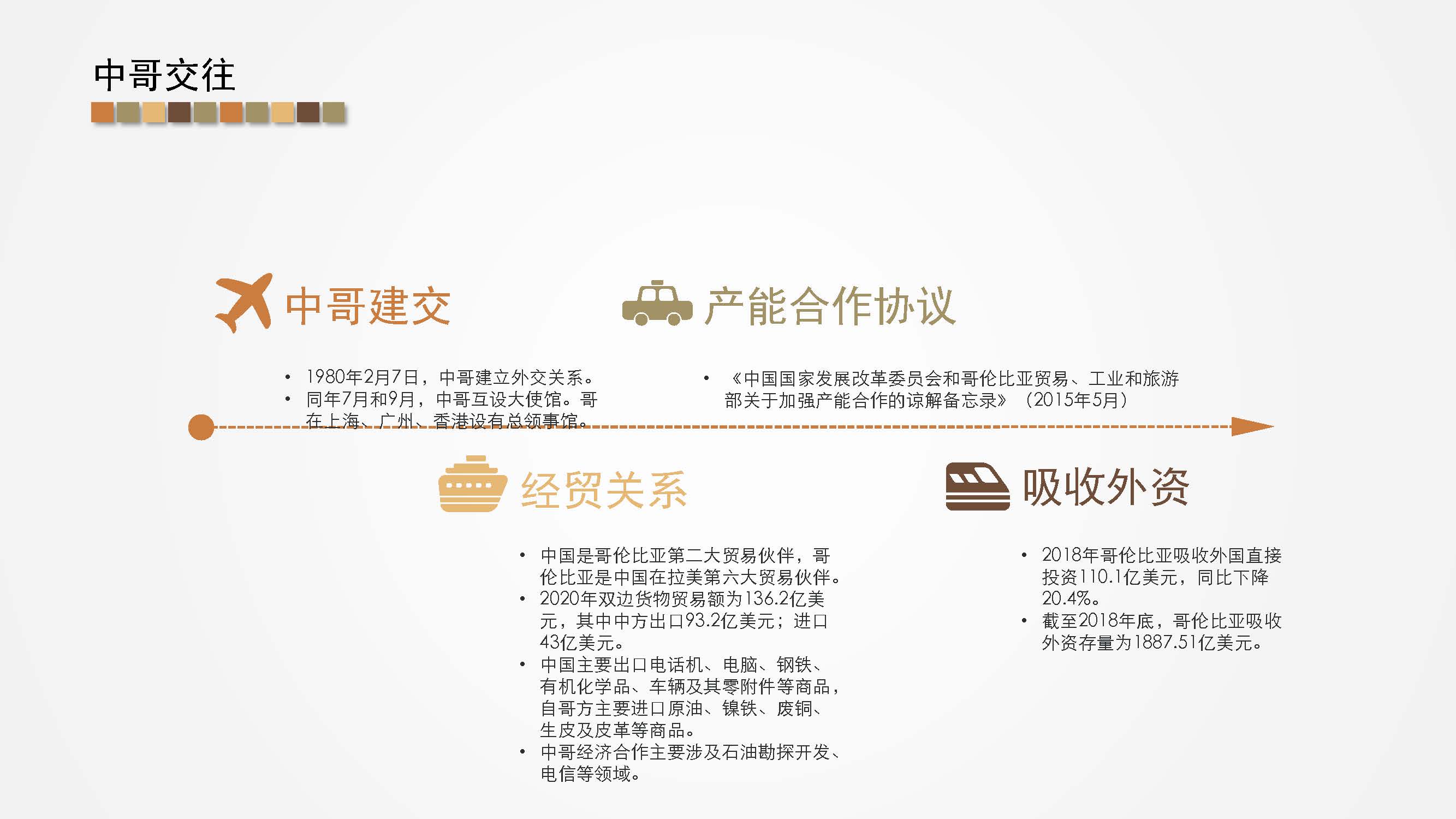 中哥交往

中哥建交

• 1980年2月7日，中哥建立外交关系。
• 同年7月和9月，中哥互设大使馆。哥在上海、广州、香港设有总领事馆。

产能合作协议

• 《中国国家发展改革委员会和哥伦比亚贸易、工业和旅游部关于加强产能合作的谅解备忘录》（2015年5月）

经贸关系

• 中国是哥伦比亚第二大贸易伙伴，哥伦比亚是中国在拉美第六大贸易伙伴。
• 2020年双边货物贸易额为136.2亿美元，其中中方出口93.2亿美元；进口43亿美元。
• 中国主要出口电话机、电脑、钢铁、有机化学品、车辆及其零附件等商品，自哥方主要进口原油、镍铁、废铜、生皮及皮革等商品。
• 中哥经济合作主要涉及石油勘探开发、电信等领域。

吸收外资

• 2018年哥伦比亚吸收外国直接投资110.1亿美元，同比下降20.4%。
• 截至2018年底，哥伦比亚吸收外资存量为1887.51亿美元。